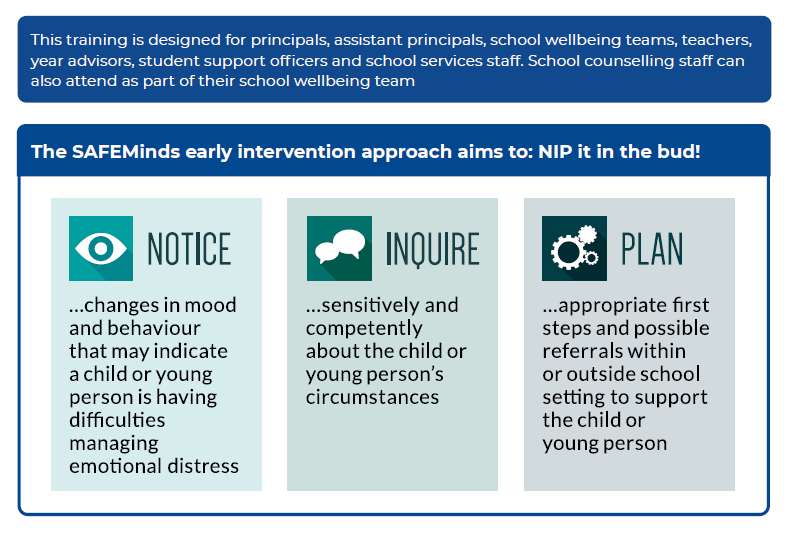 This training is designed for principals, assistant principals, school wellbeing teams, teachers, year advisors, student support officers and school services staff. School counselling staff can also attend as part of their school wellbeing team

The SAFEMinds early intervention approach aims to: NIP it in the bud!

NOTICE

...changes in mood and behaviour that may indicate a child or young person is having difficulties managing emotional distress

INQUIRE

...sensitively and competently about the child or young person's circumstances

PLAN

...appropriate first steps and possible referrals within or outside school setting to support the child or young person